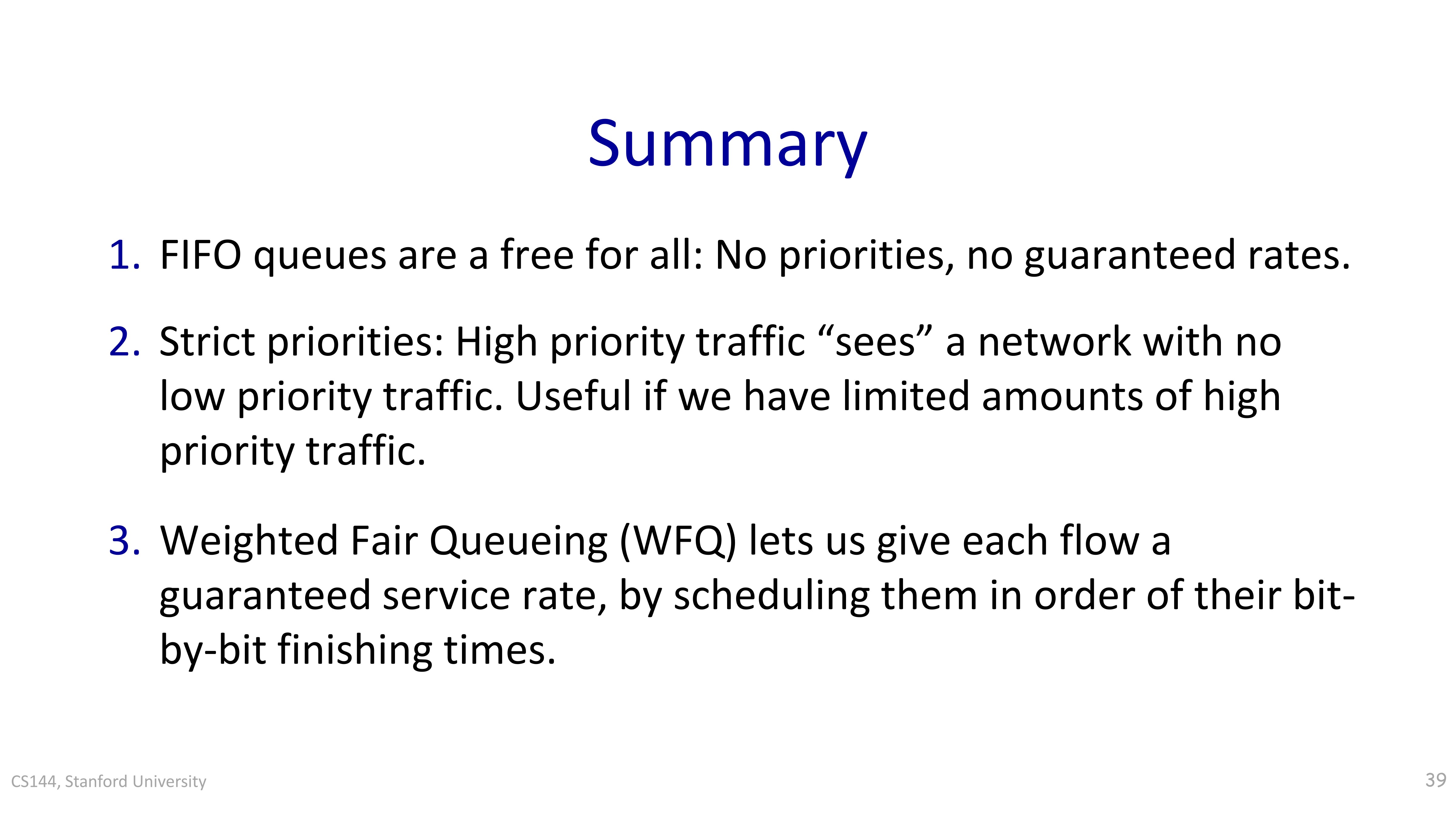 Summary

1. FIFO queues are a free for all: No priorities, no guaranteed rates.

2. Strict priorities: High priority traffic “sees” a network with no low priority traffic. Useful if we have limited amounts of high priority traffic.

3. Weighted Fair Queueing (WFQ) lets us give each flow a guaranteed service rate, by scheduling them in order of their bit-by-bit finishing times.

CS144, Stanford University

39